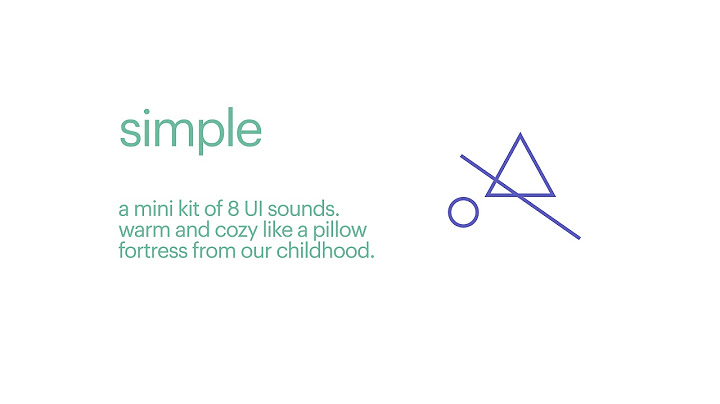 simple

a mini kit of 8 UI sounds. warm and cozy like a pillow fortress from our childhood.